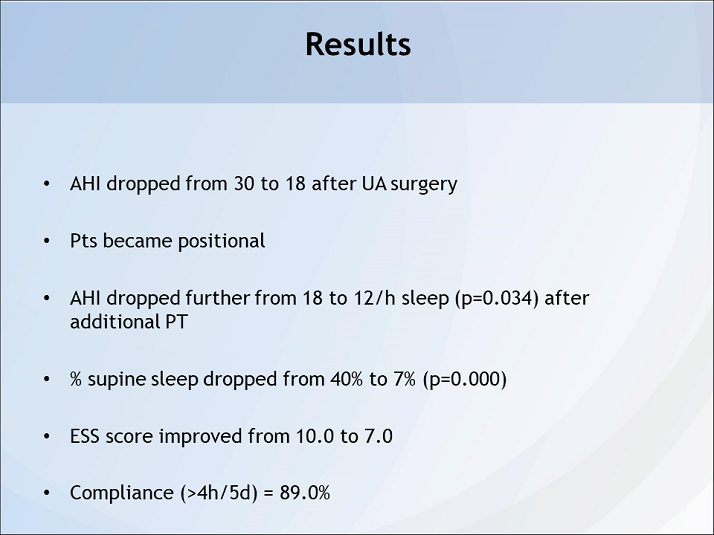 Results

• AHI dropped from 30 to 18 after UA surgery

• Pts became positional

• AHI dropped further from 18 to 12/h sleep (p=0.034) after additional PT

• % supine sleep dropped from 40% to 7% (p=0.000)

• ESS score improved from 10.0 to 7.0

• Compliance (>4h/5d) = 89.0%